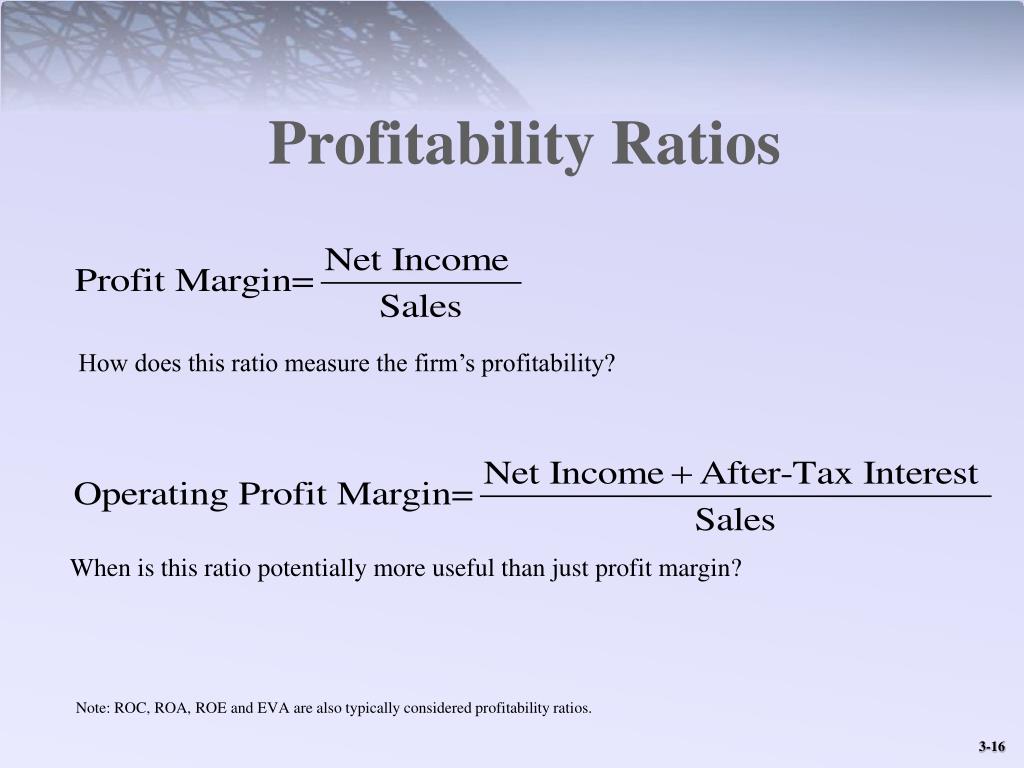 Profitability Ratios

$\text{Profit Margin} = \frac{\text{Net Income}}{\text{Sales}}$

How does this ratio measure the firm’s profitability?

$\text{Operating Profit Margin} = \frac{\text{Net Income} + \text{After-Tax Interest}}{\text{Sales}}$

When is this ratio potentially more useful than just profit margin?

Note: ROC, ROA, ROE and EVA are also typically considered profitability ratios.

3-16